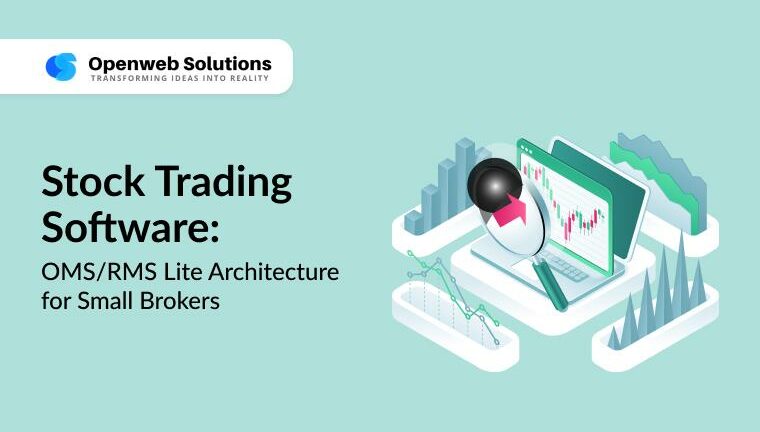 Openweb Solutions
TRANSFORMING IDEAS INTO REALITY

Stock Trading Software:
OMS/RMS Lite Architecture for Small Brokers